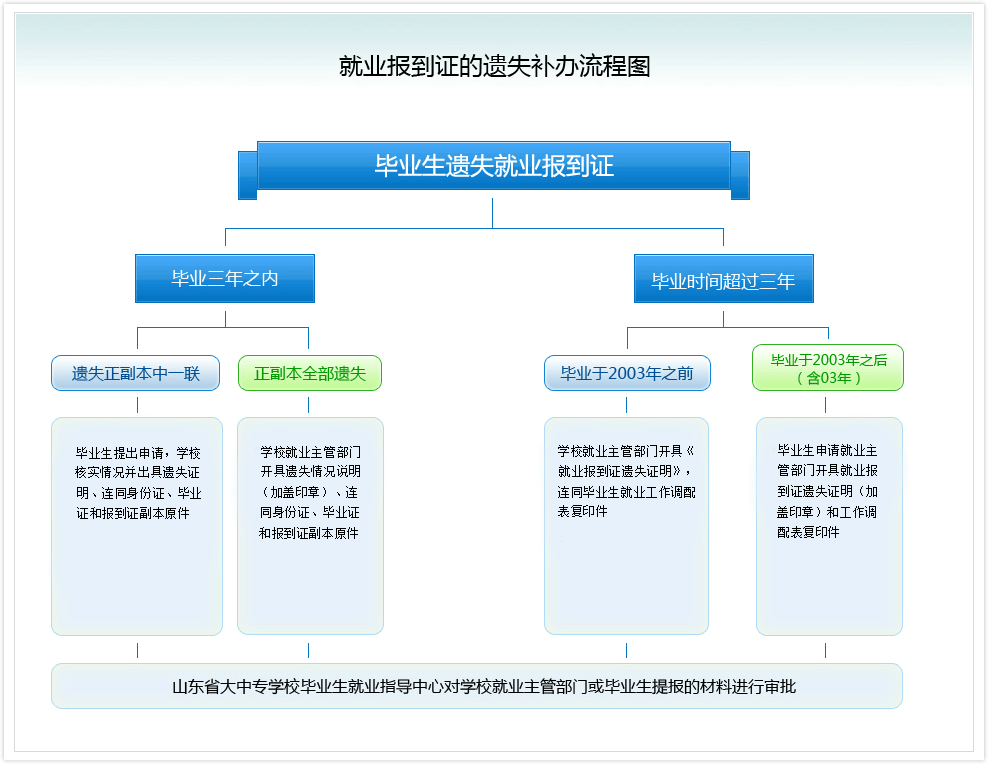 就业报到证的遗失补办流程图

毕业生遗失就业报到证

毕业三年之内

毕业时间超过三年

遗失正副本中一联

正副本全部遗失

毕业于2003年之前

毕业于2003年之后（含03年）

毕业生提出申请，学校核实情况并出具遗失证明、连同身份证、毕业证和报到证副本原件

学校就业主管部门开具遗失情况说明（加盖印章）、连同身份证、毕业证和报到证副本原件

学校就业主管部门开具《就业报到证遗失证明》，连同毕业生就业工作调配表复印件

毕业生申请就业主管部门开具就业报到证遗失证明（加盖印章）和工作调配表复印件

山东省大中专学校毕业生就业指导中心对学校就业主管部门或毕业生提报的材料进行审批